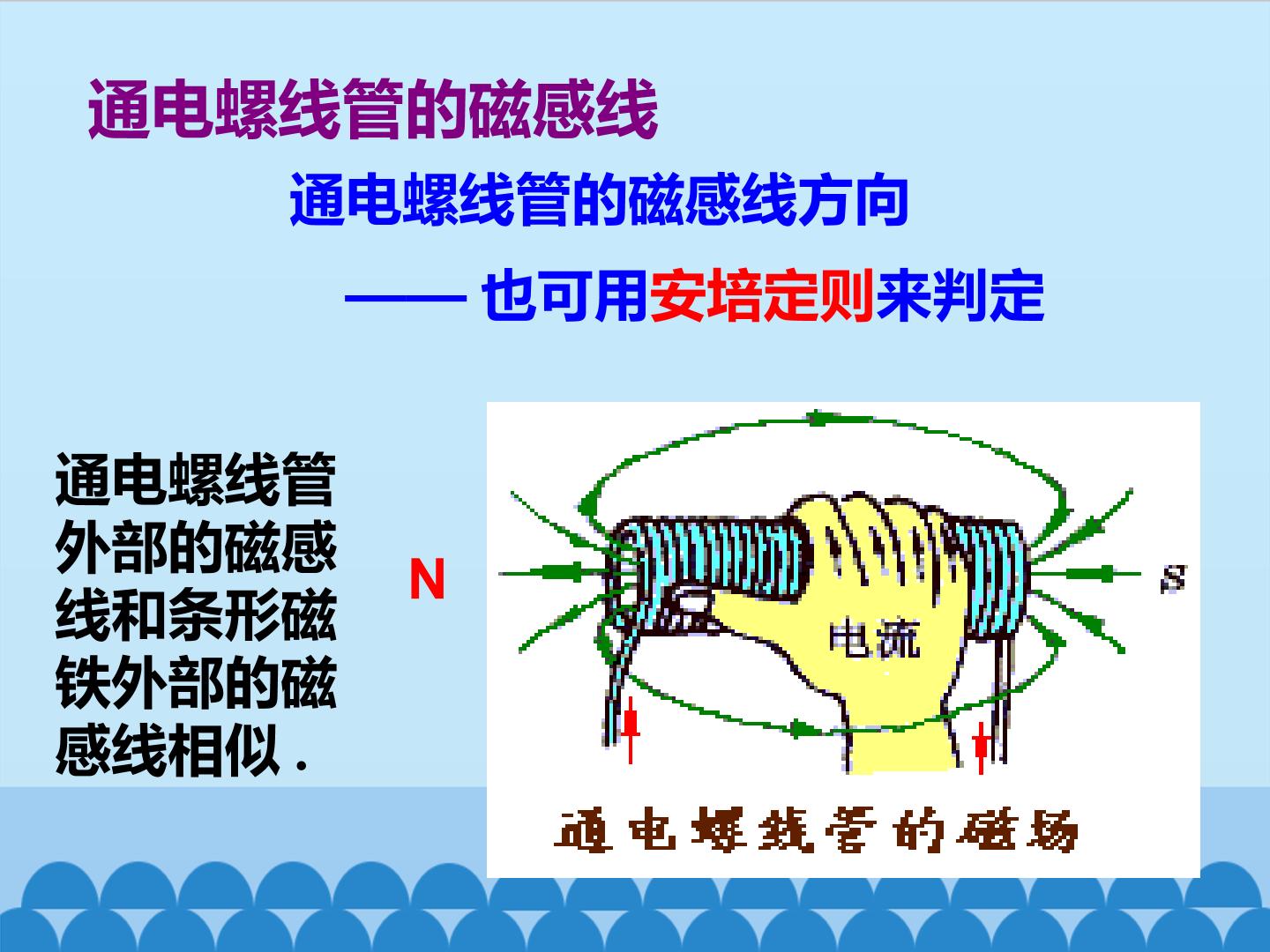 通电螺线管的磁感线

通电螺线管的磁感线方向

—— 也可用安培定则来判定

通电螺线管外部的磁感线和条形磁铁外部的磁感线相似 .

N

S

电流

通电螺线管的磁场